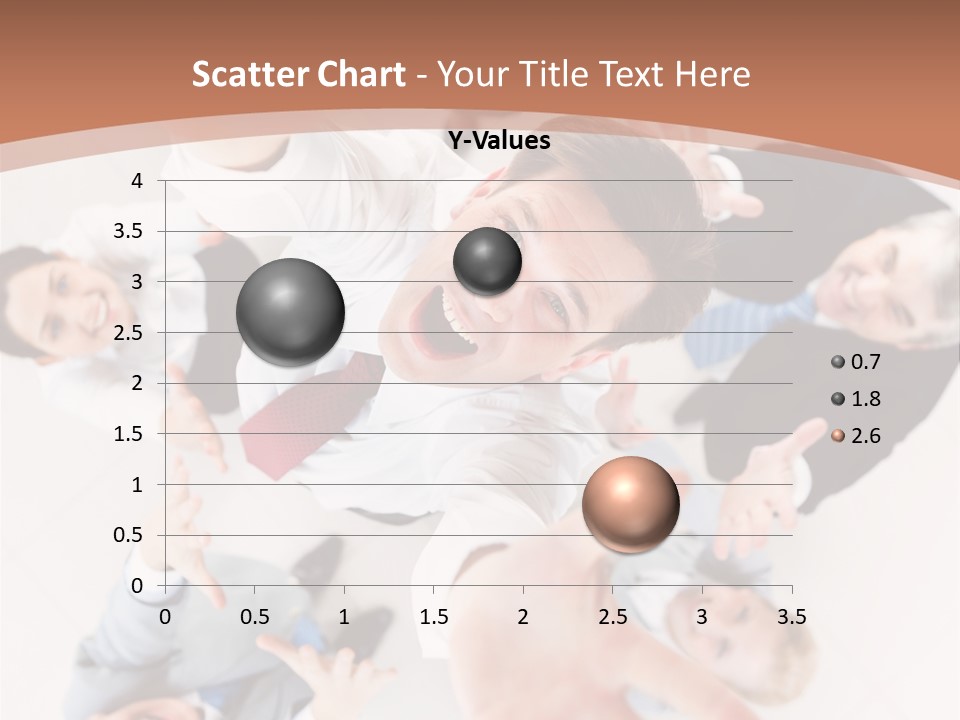 Scatter Chart - Your Title Text Here

Y-Values

4
3.5
3
2.5
2
1.5
1
0.5
0

0 0.5 1 1.5 2 2.5 3 3.5

0.7
1.8
2.6